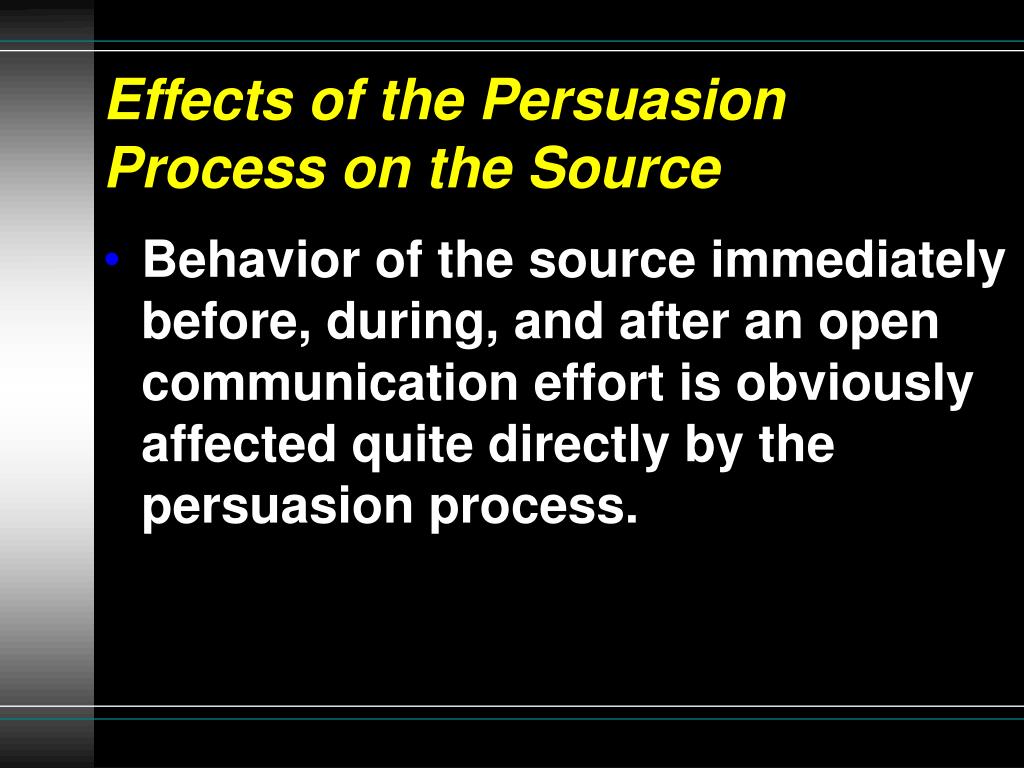 Effects of the Persuasion Process on the Source

• Behavior of the source immediately before, during, and after an open communication effort is obviously affected quite directly by the persuasion process.